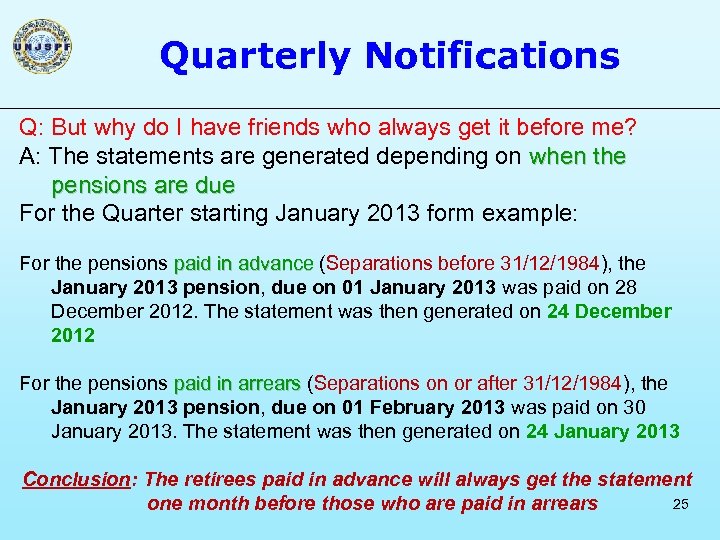 UNJSPF

Quarterly Notifications

Q: But why do I have friends who always get it before me?

A: The statements are generated depending on when the pensions are due

For the Quarter starting January 2013 form example:

For the pensions paid in advance (Separations before 31/12/1984), the January 2013 pension, due on 01 January 2013 was paid on 28 December 2012. The statement was then generated on 24 December 2012

For the pensions paid in arrears (Separations on or after 31/12/1984), the January 2013 pension, due on 01 February 2013 was paid on 30 January 2013. The statement was then generated on 24 January 2013

Conclusion: The retirees paid in advance will always get the statement one month before those who are paid in arrears

25